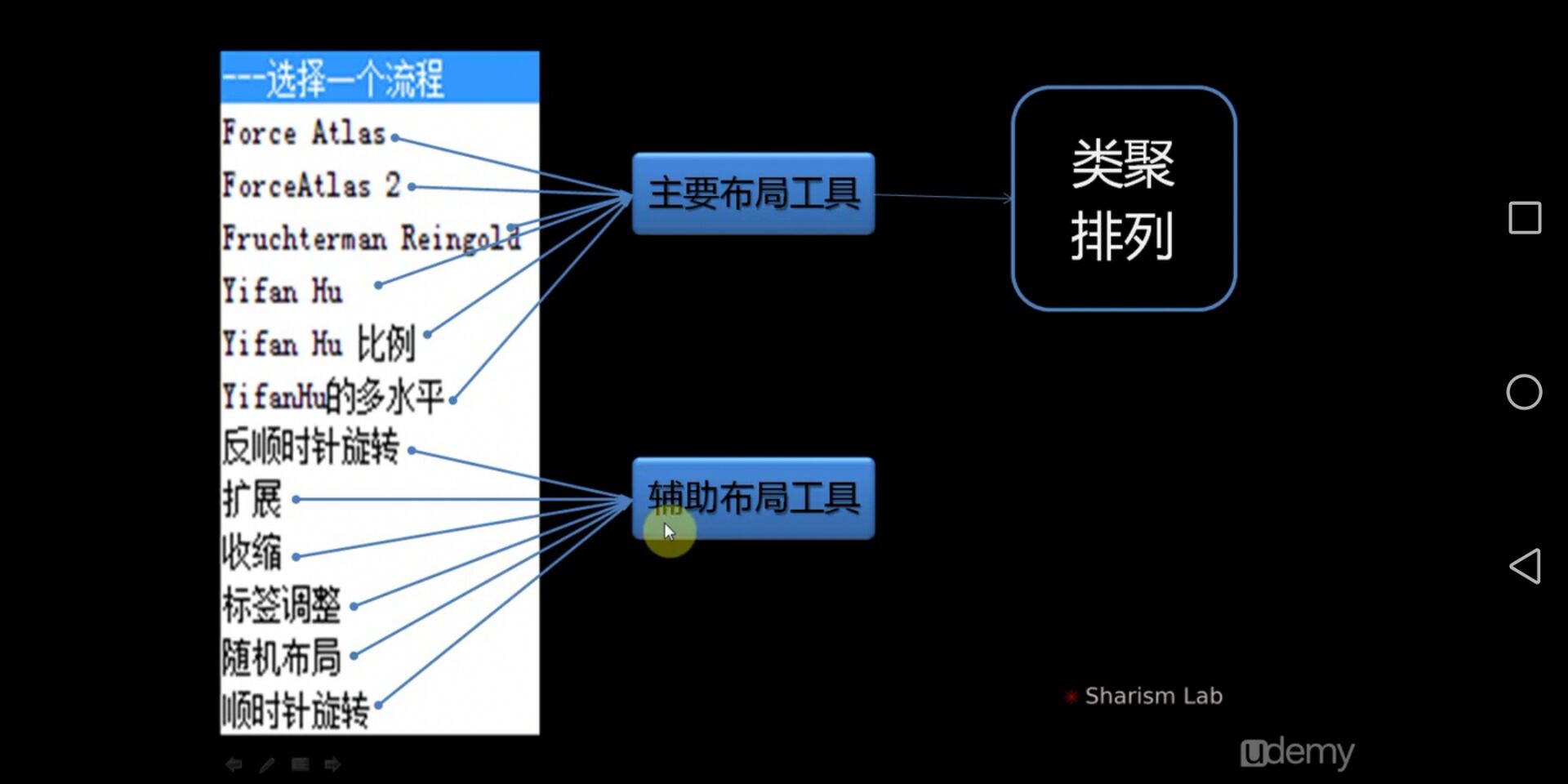 ---选择一个流程
Force Atlas
ForceAtlas 2
Fruchterman Reingold
Yifan Hu
Yifan Hu 比例
YifanHu的多水平
反顺时针旋转
扩展
收缩
标签调整
随机布局
顺时针旋转

主要布局工具

辅助布局工具

类聚
排列

Sharism Lab

udemy